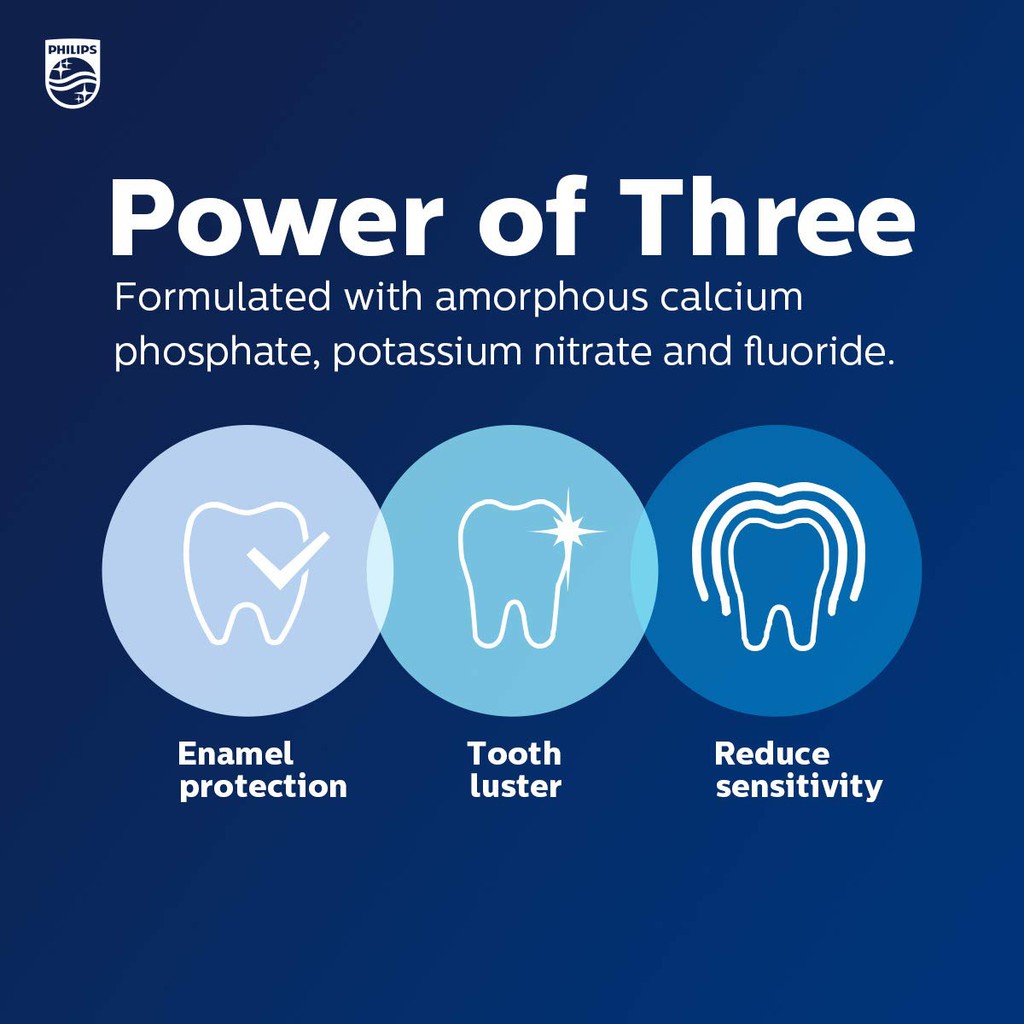 PHILIPS

Power of Three

Formulated with amorphous calcium phosphate, potassium nitrate and fluoride.

Enamel protection

Tooth luster

Reduce sensitivity